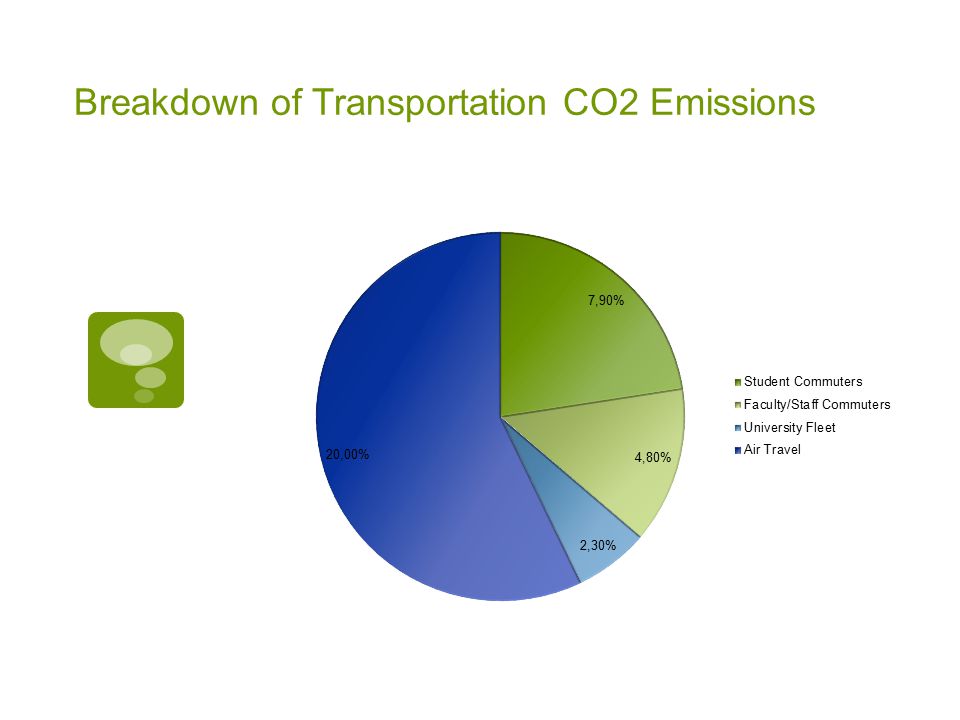 Breakdown of Transportation CO2 Emissions

7,90%

4,80%

2,30%

20,00%

Student Commuters
Faculty/Staff Commuters
University Fleet
Air Travel